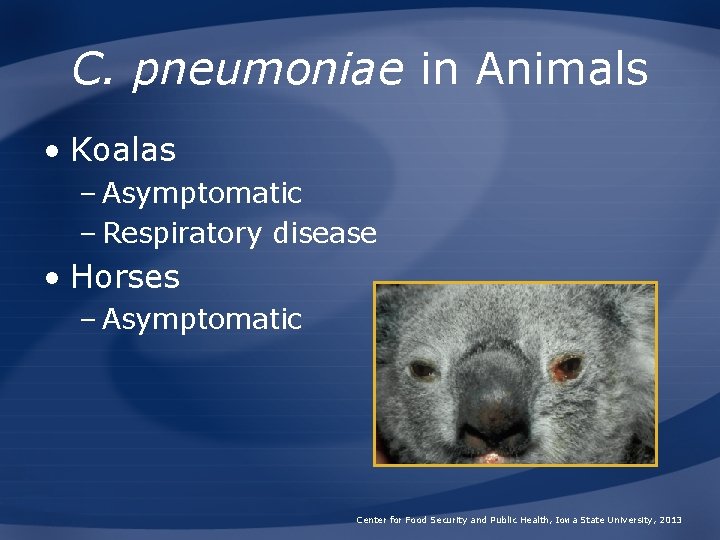 C. pneumoniae in Animals

• Koalas
– Asymptomatic
– Respiratory disease

• Horses
– Asymptomatic

Center for Food Security and Public Health, Iowa State University, 2013